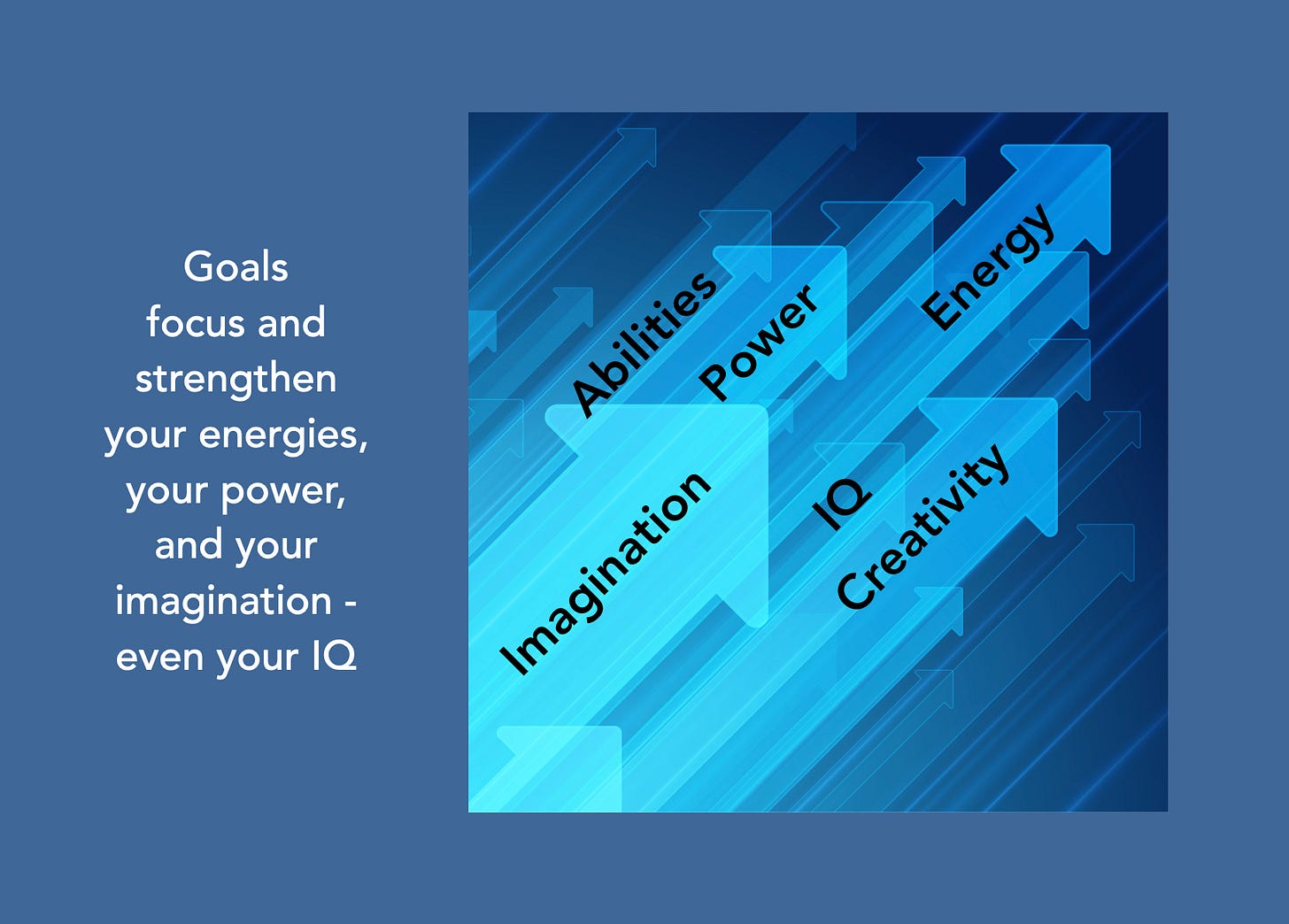 Goals focus and strengthen your energies, your power, and your imagination - even your IQ

Abilities
Power
Energy
Imagination
IQ
Creativity